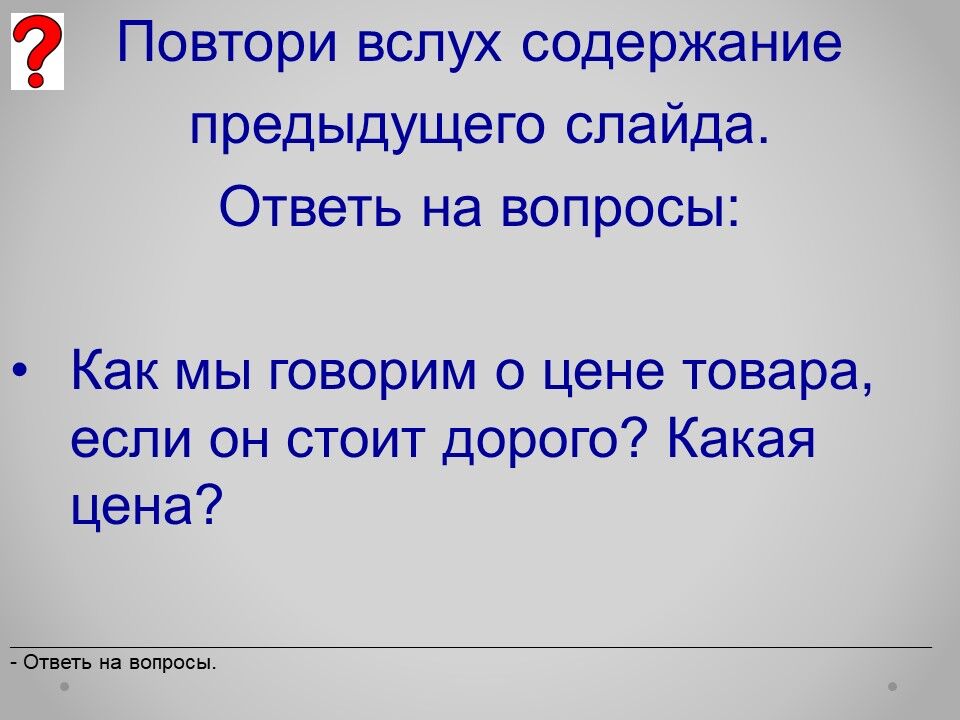 ?

Повтори вслух содержание предыдущего слайда.
Ответь на вопросы:

• Как мы говорим о цене товара, если он стоит дорого? Какая цена?

- Ответь на вопросы.